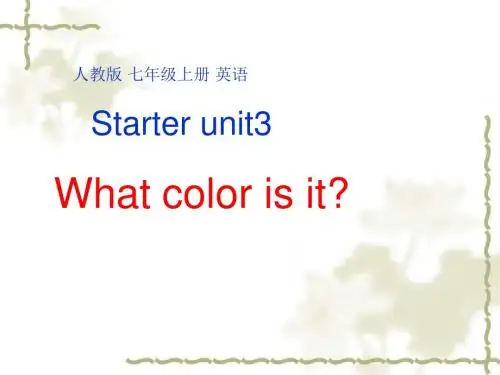 人教版 七年级上册 英语

Starter unit3

What color is it?